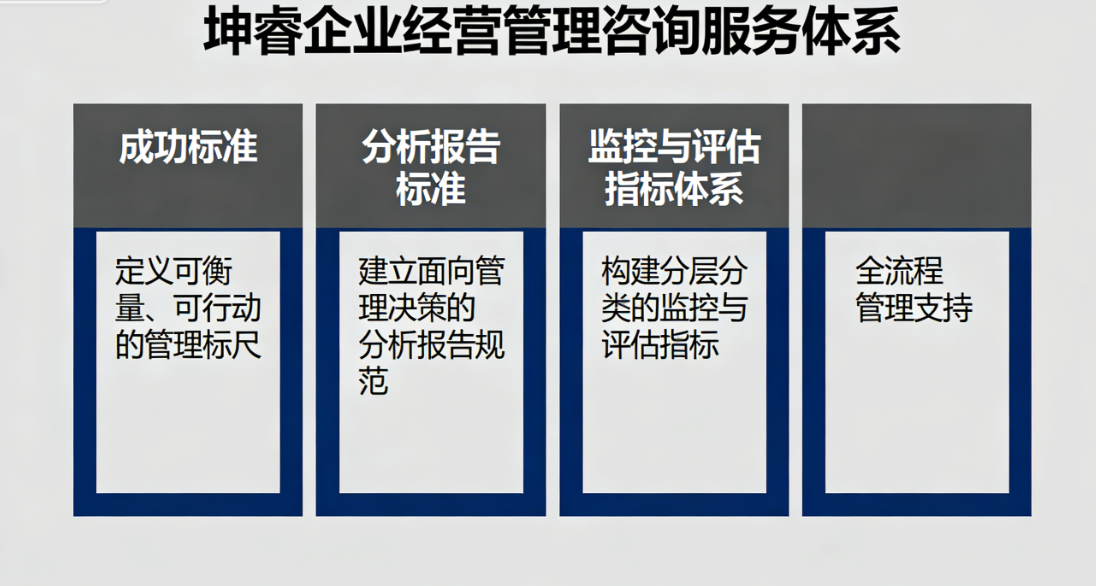 坤睿企业经营管理咨询服务体系

成功标准

定义可衡量、可行动的管理标尺

分析报告标准

建立面向管理决策的分析报告规范

监控与评估指标体系

构建分层分类的监控与评估指标

全流程管理支持